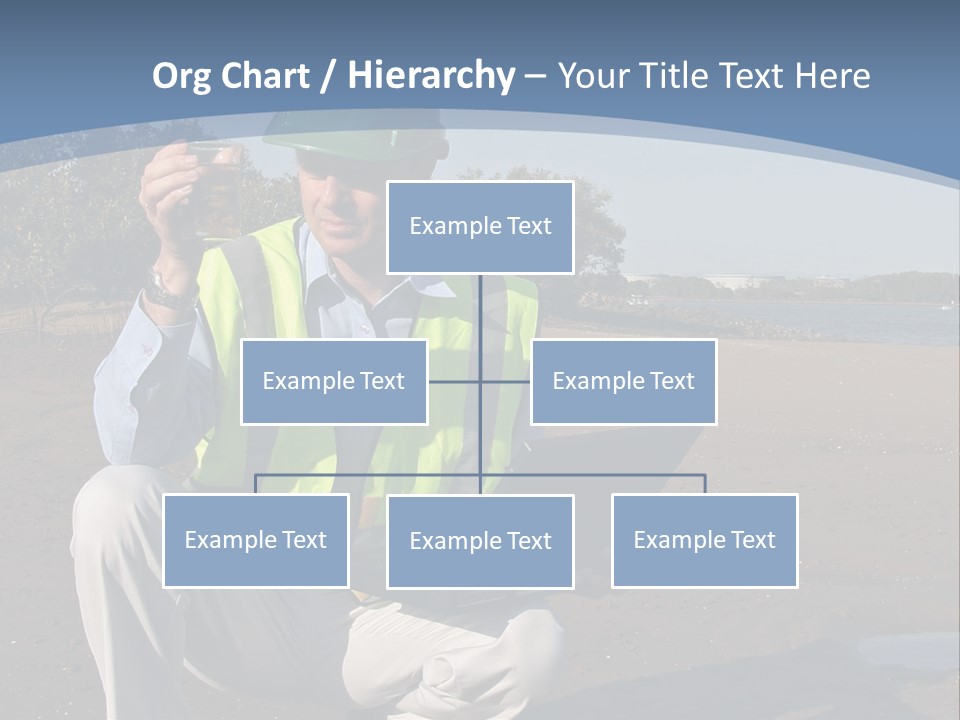 Org Chart / Hierarchy – Your Title Text Here

Example Text

Example Text

Example Text

Example Text

Example Text

Example Text